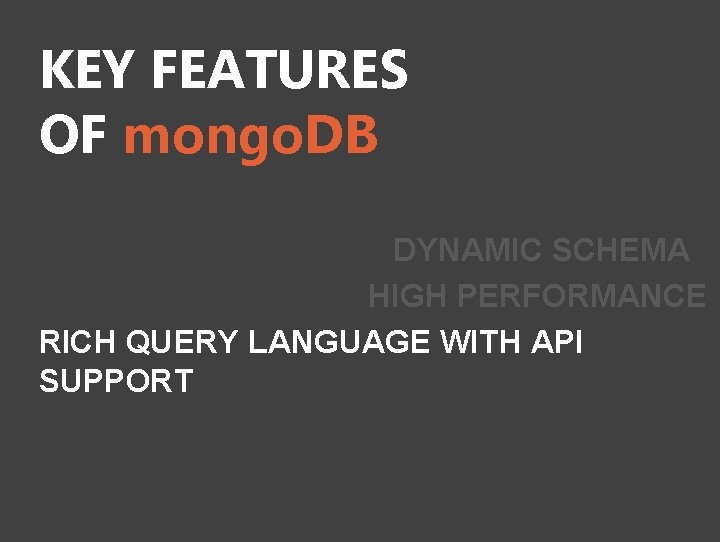 KEY FEATURES OF mongoDB

DYNAMIC SCHEMA
HIGH PERFORMANCE

RICH QUERY LANGUAGE WITH API SUPPORT